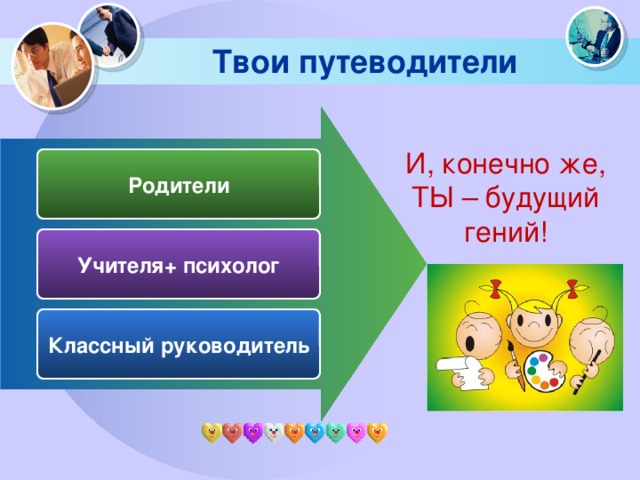 Твои путеводители

Родители

Учителя+ психолог

Классный руководитель

И, конечно же, ТЫ – будущий гений!